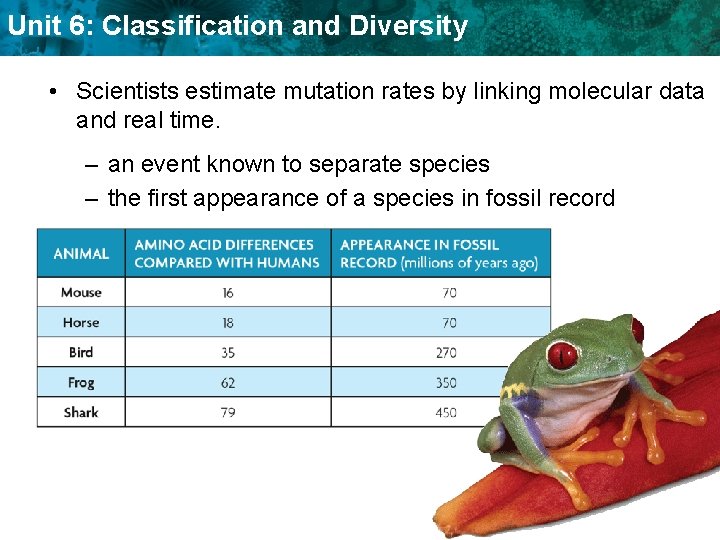 Unit 6: Classification and Diversity

• Scientists estimate mutation rates by linking molecular data and real time.

– an event known to separate species
– the first appearance of a species in fossil record

| ANIMAL | AMINO ACID DIFFERENCES COMPARED WITH HUMANS | APPEARANCE IN FOSSIL RECORD (millions of years ago) |
|---|---|---|
| Mouse | 16 | 70 |
| Horse | 18 | 70 |
| Bird | 35 | 270 |
| Frog | 62 | 350 |
| Shark | 79 | 450 |